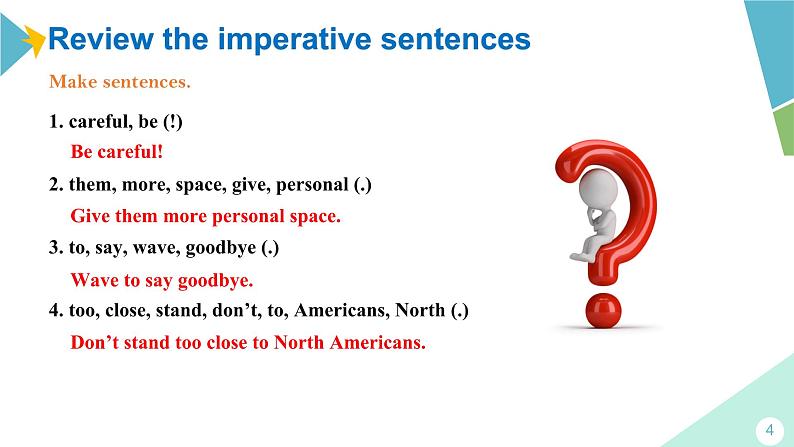 Review the imperative sentences

Make sentences.

1. careful, be (!)

Be careful!

2. them, more, space, give, personal (.)

Give them more personal space.

3. to, say, wave, goodbye (.)

Wave to say goodbye.

4. too, close, stand, don’t, to, Americans, North (.)

Don’t stand too close to North Americans.

4